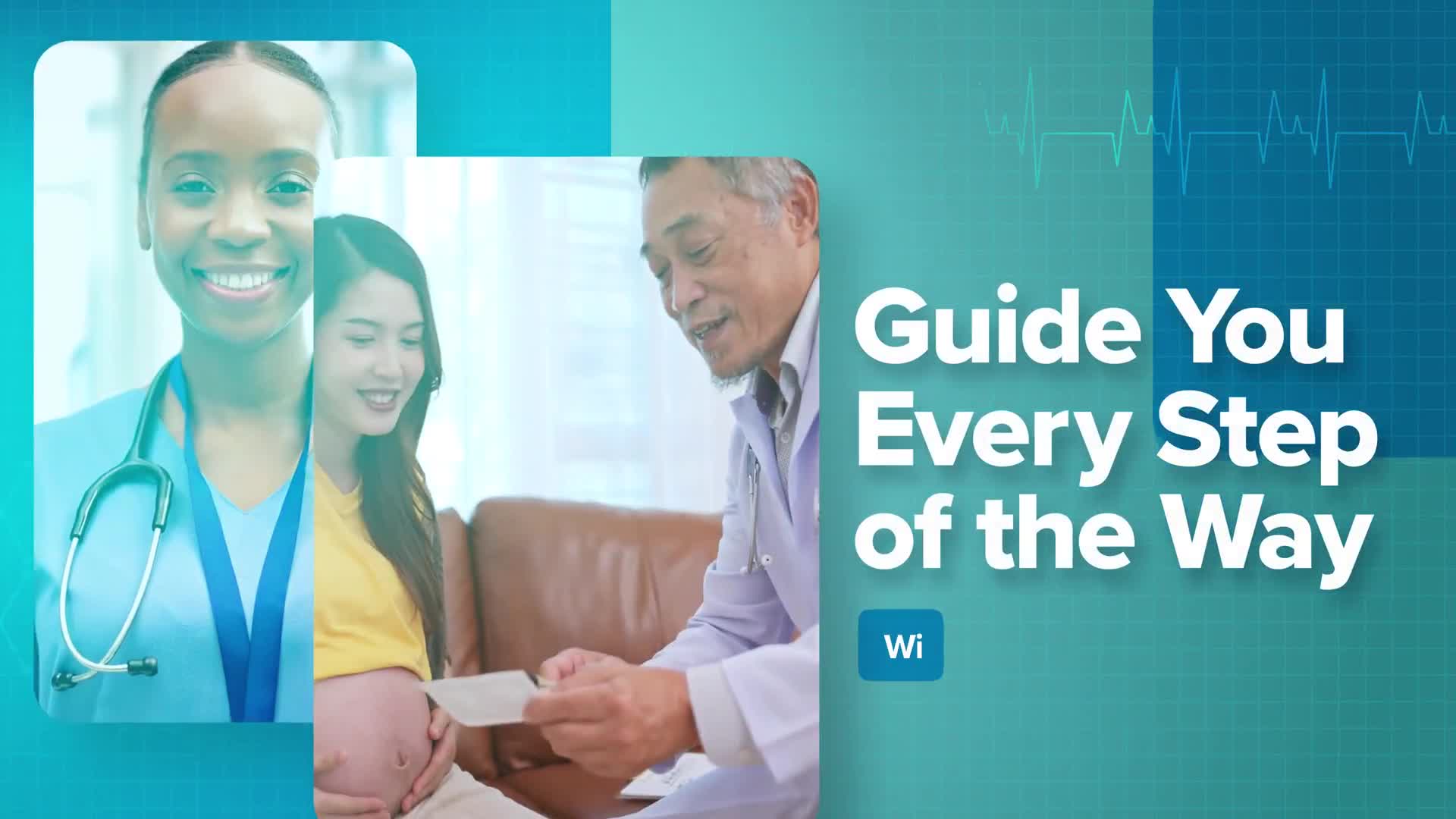 Guide You Every Step of the Way

Wi